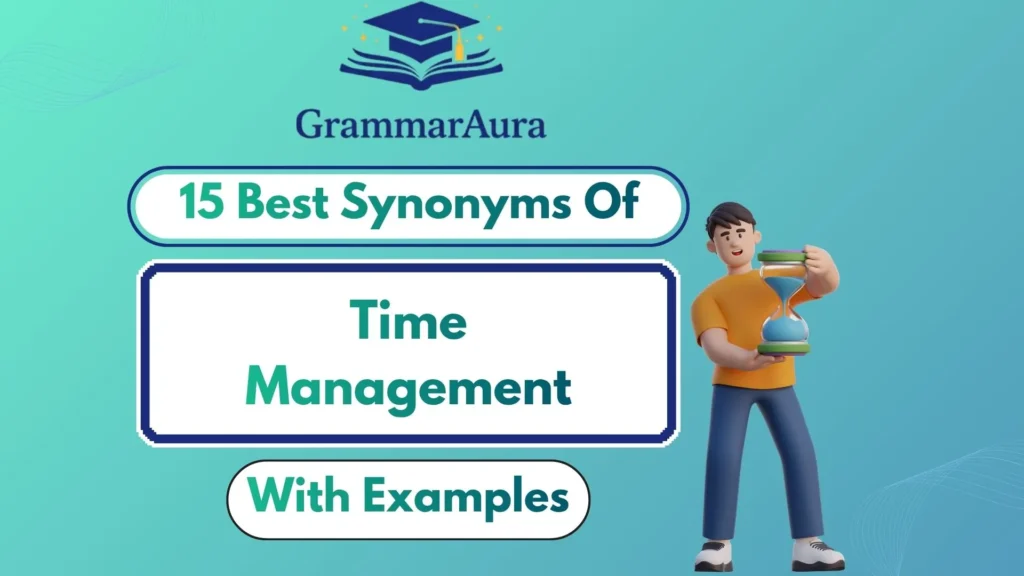 GrammarAura

15 Best Synonyms Of

Time Management

With Examples